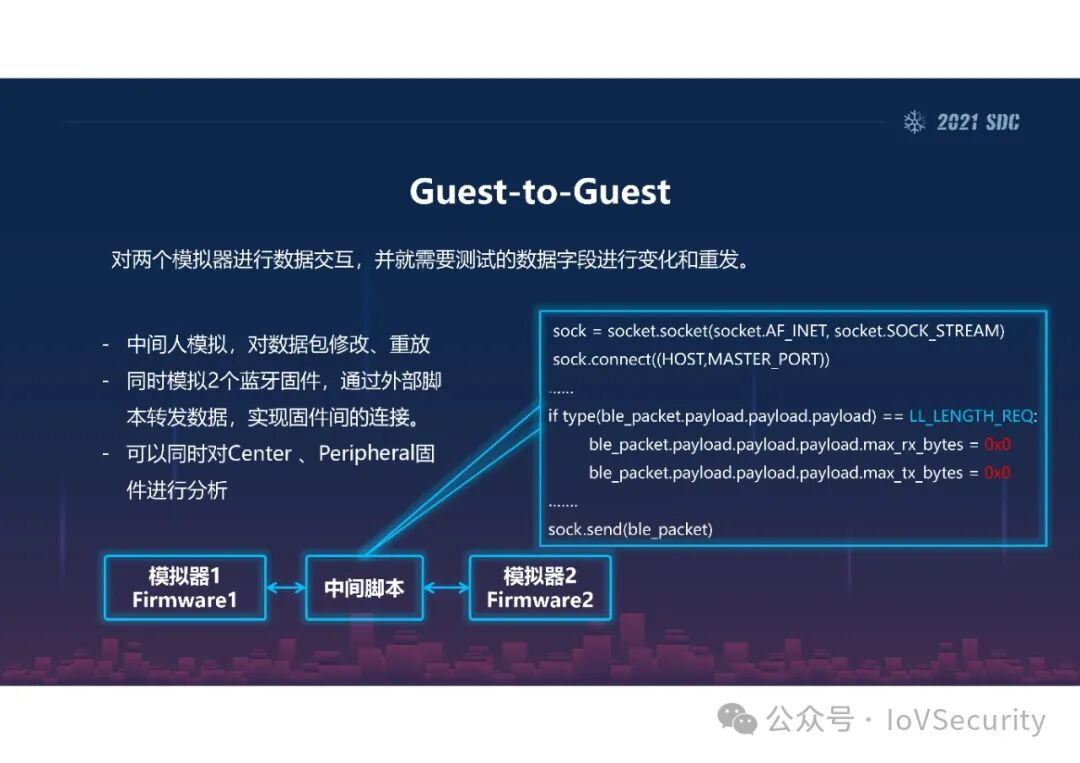 2021 SDC

Guest-to-Guest

对两个模拟器进行数据交互，并就需要测试的数据字段进行变化和重发。

- 中间人模拟，对数据包修改、重放
- 同时模拟2个蓝牙固件，通过外部脚本转发数据，实现固件间的连接。
- 可以同时对Center 、Peripheral固件进行分析

sock = socket.socket(socket.AF_INET, socket.SOCK_STREAM)
sock.connect((HOST,MASTER_PORT))
......
if type(ble_packet.payload.payload.payload) == LL_LENGTH_REQ:
ble_packet.payload.payload.payload.max_rx_bytes = 0x0
ble_packet.payload.payload.payload.max_tx_bytes = 0x0
.......
sock.send(ble_packet)

模拟器1
Firmware1

中间脚本

模拟器2
Firmware2

公众号 · IoVSecurity